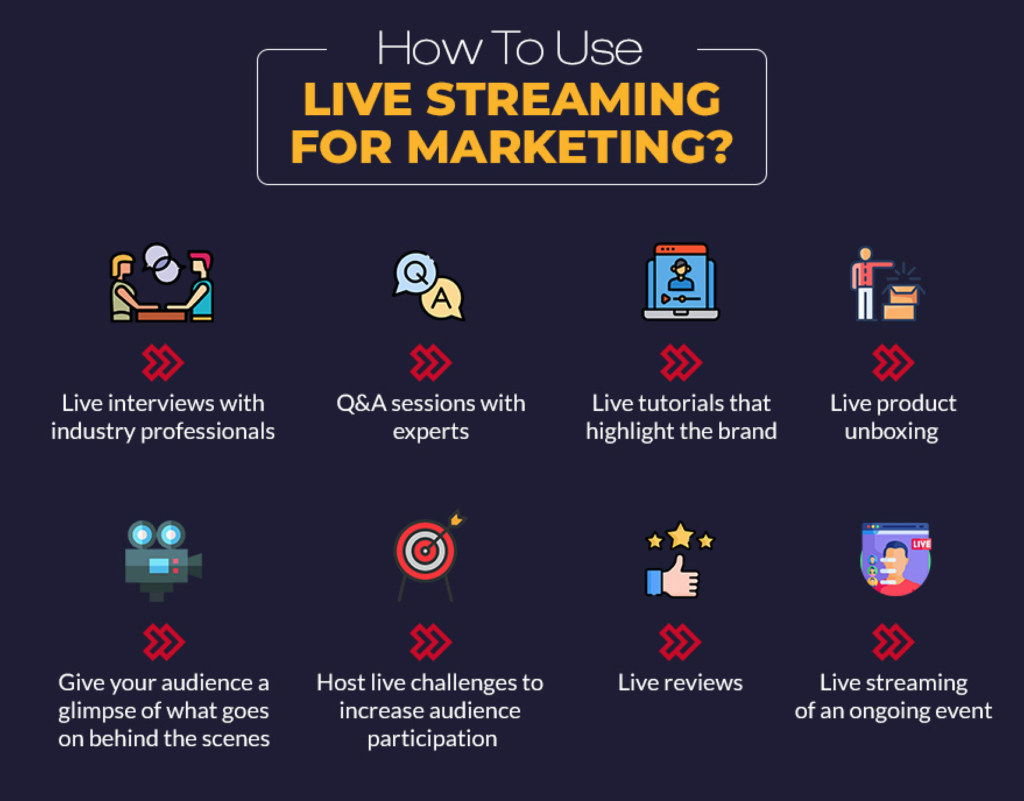 How To Use
LIVE STREAMING FOR MARKETING?

Q A

Live interviews with industry professionals

Q&A sessions with experts

Live tutorials that highlight the brand

Live product unboxing

LIVE

Give your audience a glimpse of what goes on behind the scenes

Host live challenges to increase audience participation

Live reviews

Live streaming of an ongoing event